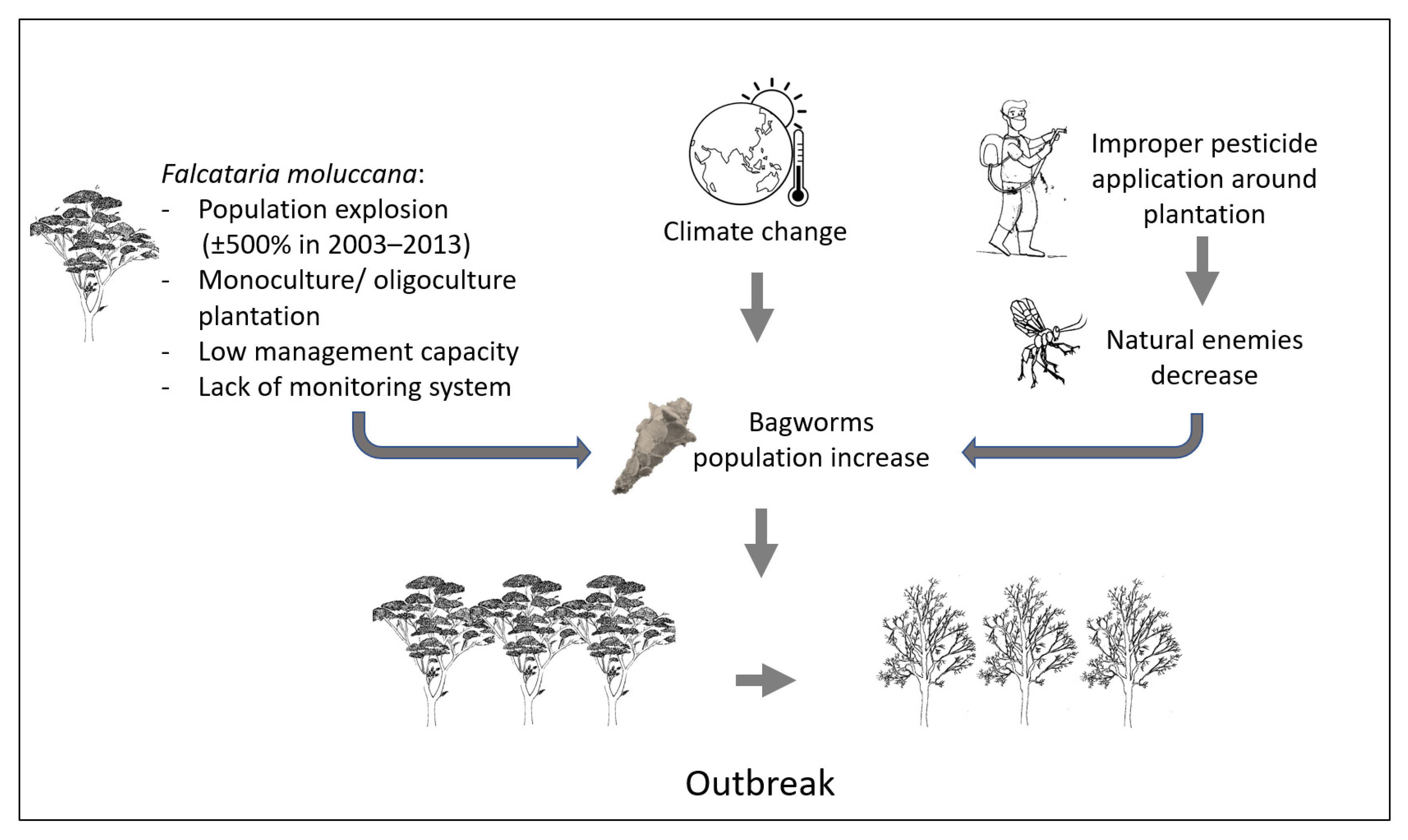 Falcataria moluccana:
- Population explosion (±500% in 2003–2013)
- Monoculture/ oligoculture plantation
- Low management capacity
- Lack of monitoring system

Climate change

Improper pesticide application around plantation

Natural enemies decrease

Bagworms population increase

Outbreak